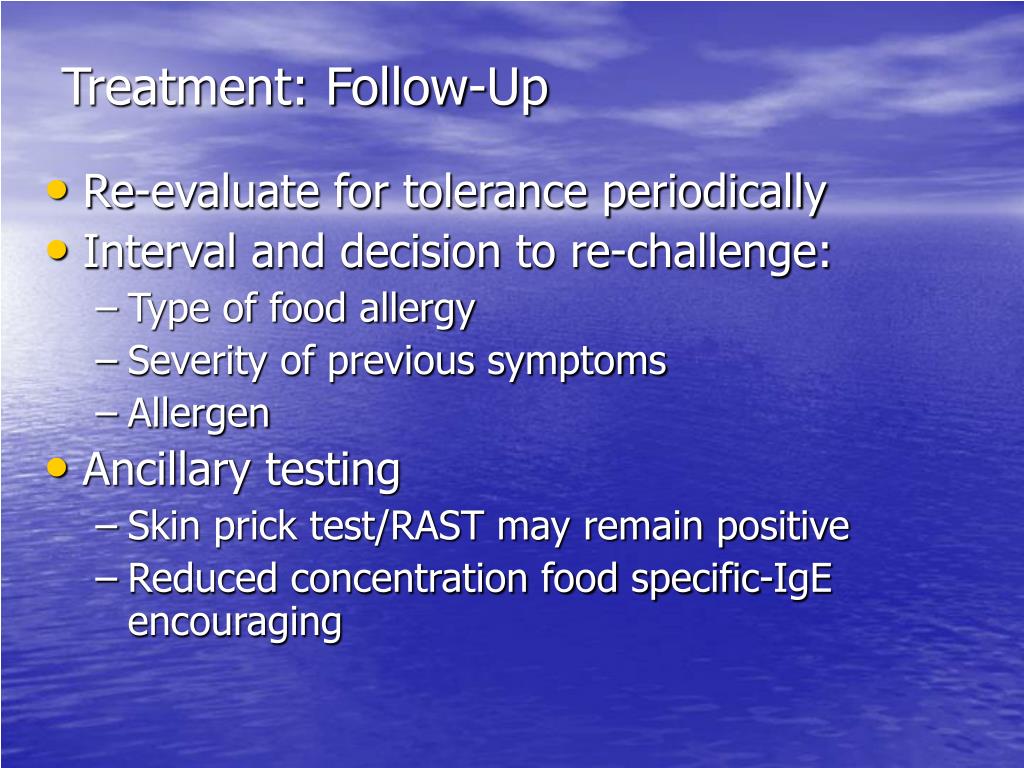 Treatment: Follow-Up

• Re-evaluate for tolerance periodically
• Interval and decision to re-challenge:
  – Type of food allergy
  – Severity of previous symptoms
  – Allergen
• Ancillary testing
  – Skin prick test/RAST may remain positive
  – Reduced concentration food specific-IgE encouraging